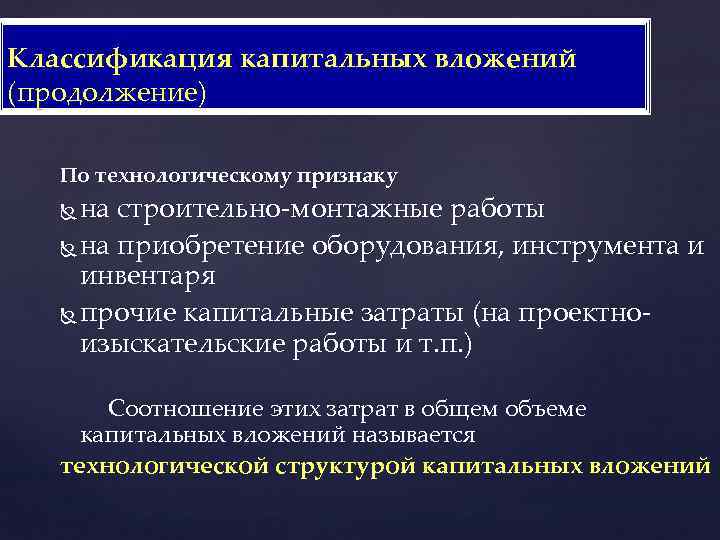 Классификация капитальных вложений (продолжение)

По технологическому признаку

на строительно-монтажные работы

на приобретение оборудования, инструмента и инвентаря

прочие капитальные затраты (на проектно-изыскательские работы и т.п.)

Соотношение этих затрат в общем объеме капитальных вложений называется технологической структурой капитальных вложений